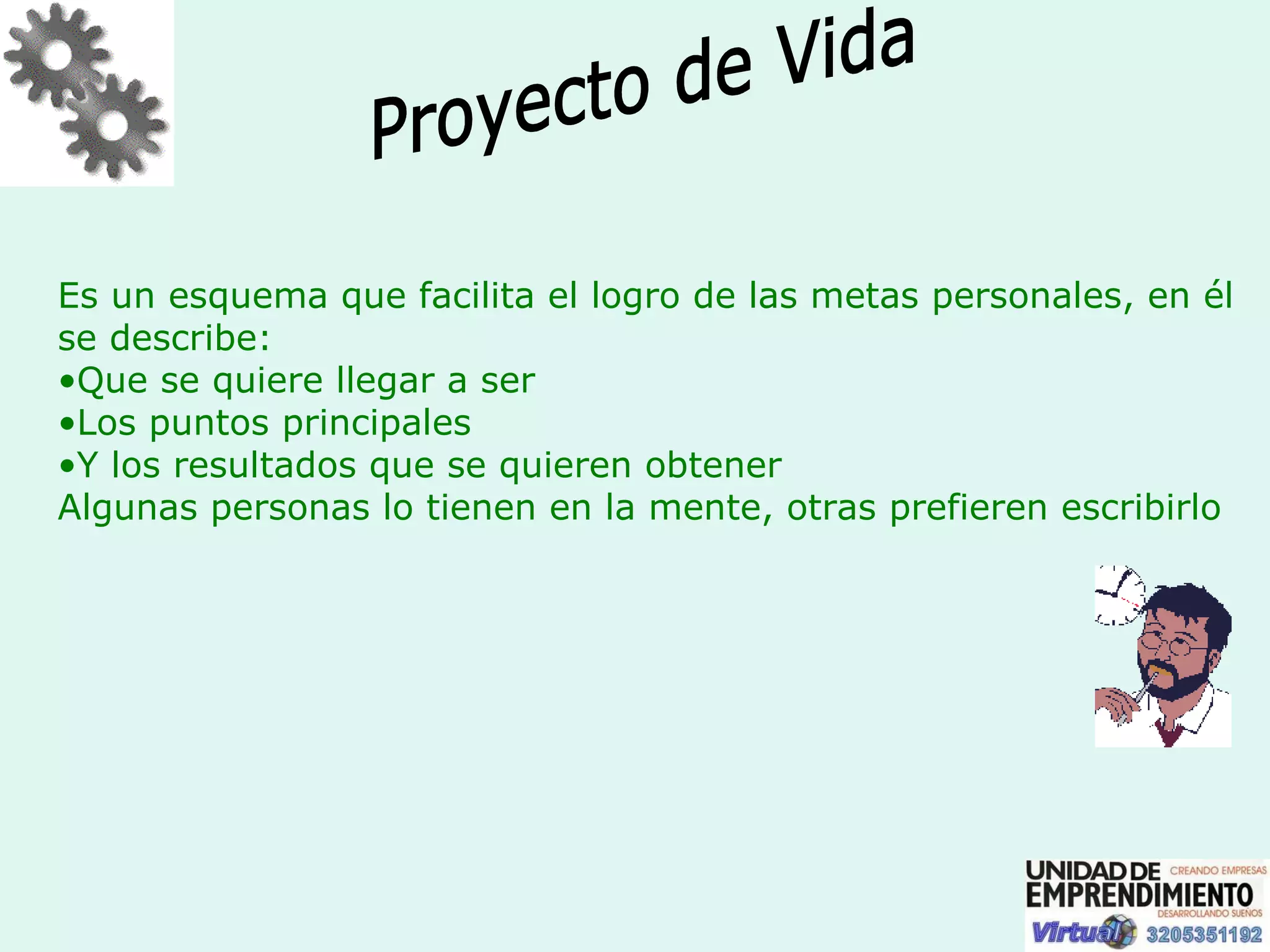 Proyecto de Vida

Es un esquema que facilita el logro de las metas personales, en él se describe:
•Que se quiere llegar a ser
•Los puntos principales
•Y los resultados que se quieren obtener
Algunas personas lo tienen en la mente, otras prefieren escribirlo

UNIDAD DE EMPRENDIMIENTO CREANDO EMPRESAS DESARROLLANDO SUEÑOS Virtual 3205351192